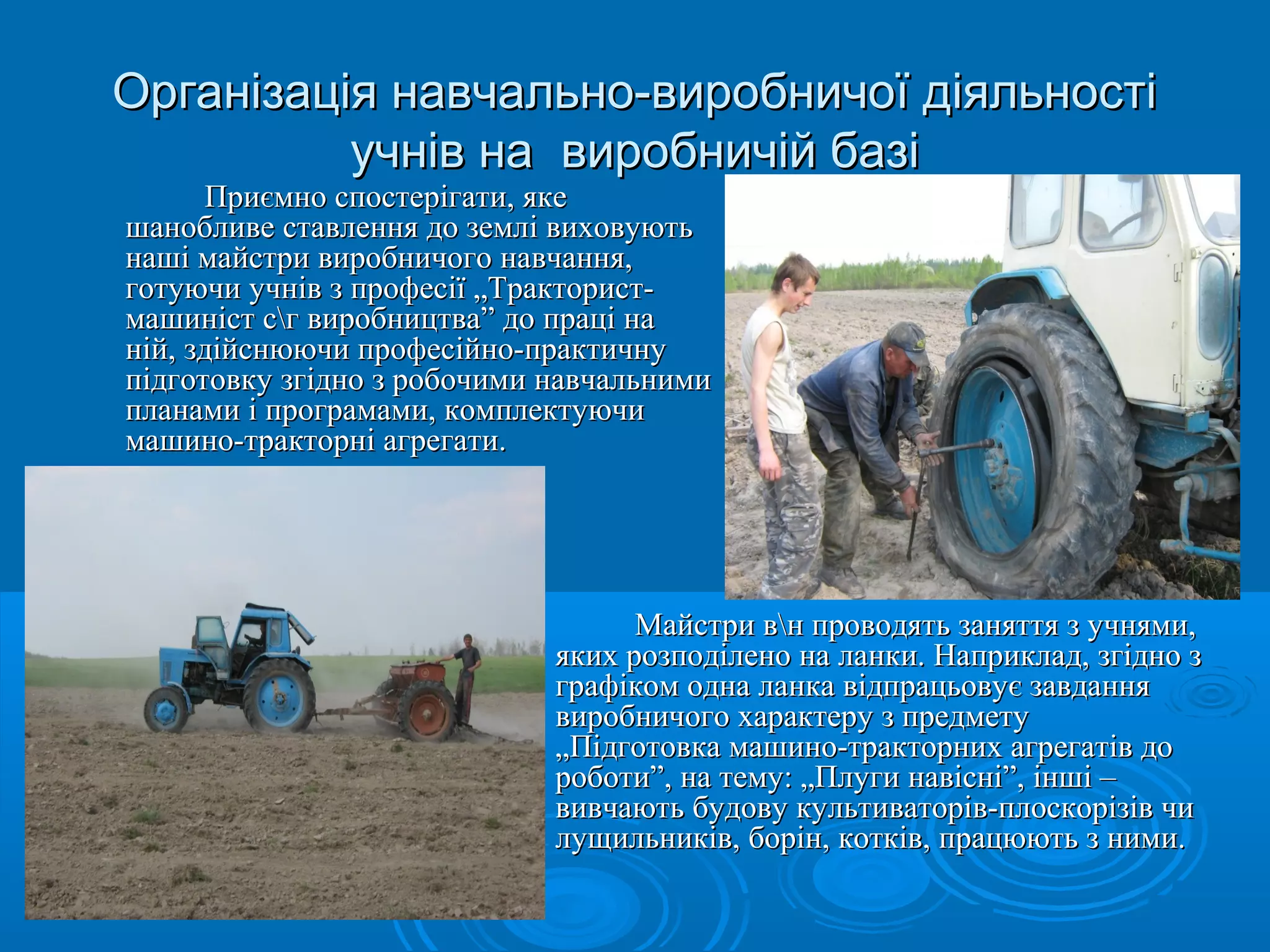 Організація навчально-виробничої діяльності учнів на  виробничій базі

Приємно спостерігати, яке шанобливе ставлення до землі виховують наші майстри виробничого навчання, готуючи учнів з професії „Тракторист-машиніст с\г виробництва” до праці на ній, здійснюючи професійно-практичну підготовку згідно з робочими навчальними планами і програмами, комплектуючи машино-тракторні агрегати.

Майстри в\н проводять заняття з учнями, яких розподілено на ланки. Наприклад, згідно з графіком одна ланка відпрацьовує завдання виробничого характеру з предмету „Підготовка машино-тракторних агрегатів до роботи”, на тему: „Плуги навісні”, інші – вивчають будову культиваторів-плоскорізів чи лущильників, борін, котків, працюють з ними.